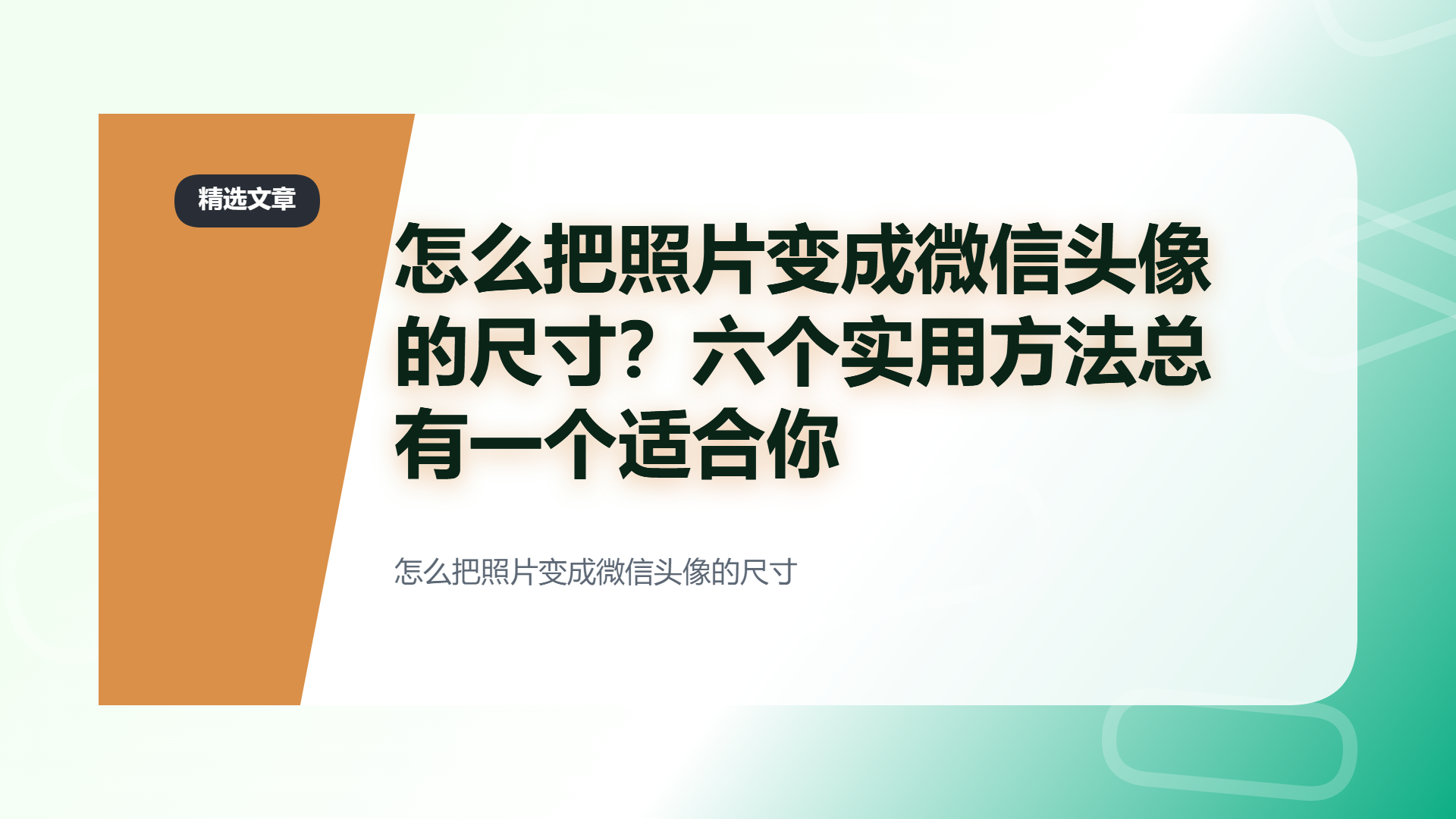 精选文章

怎么把照片变成微信头像的尺寸？六个实用方法总有一个适合你

怎么把照片变成微信头像的尺寸